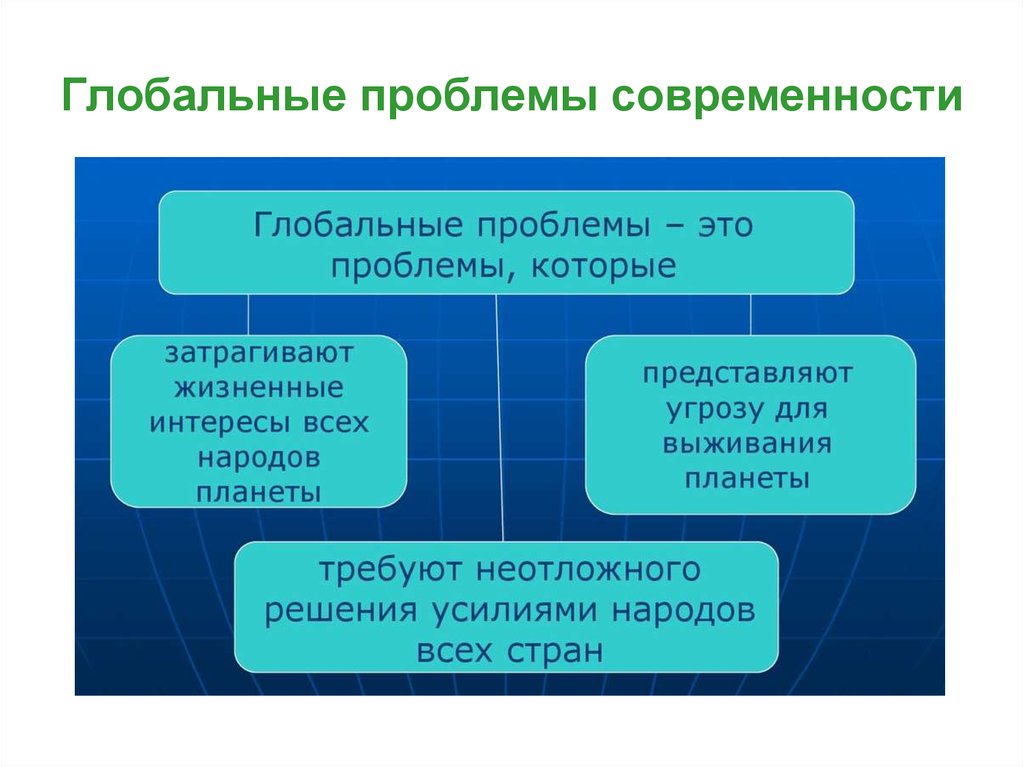 Глобальные проблемы современности

Глобальные проблемы – это проблемы, которые

затрагивают жизненные интересы всех народов планеты

представляют угрозу для выживания планеты

требуют неотложного решения усилиями народов всех стран